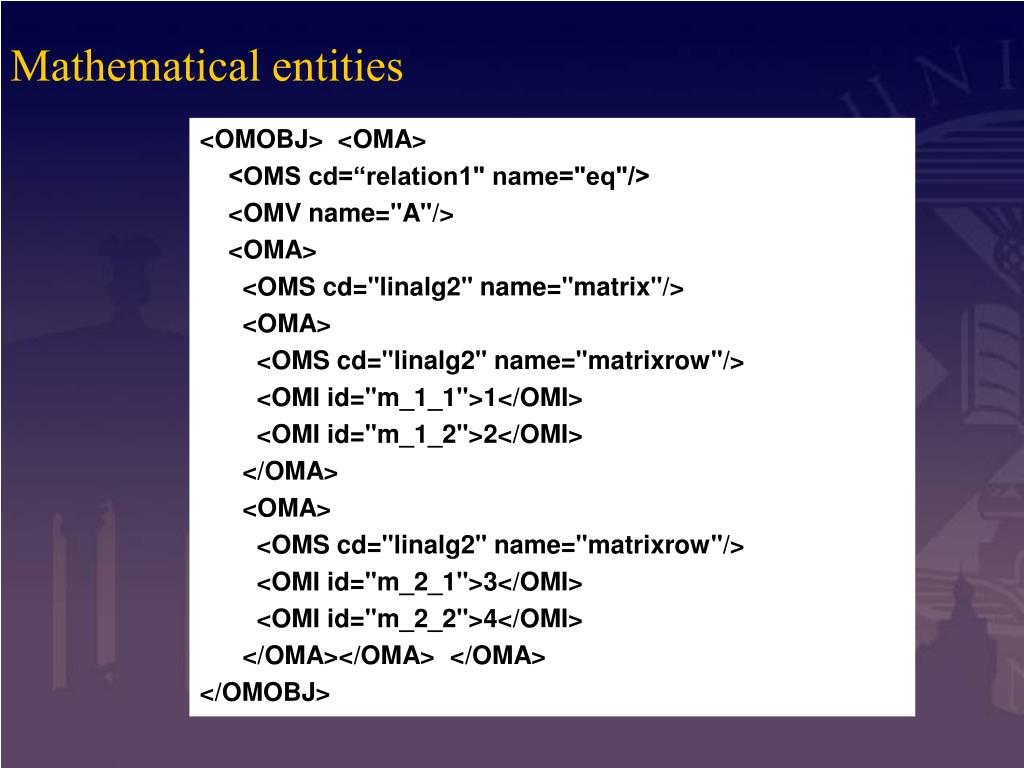 Mathematical entities

<OMOBJ>  <OMA>
<OMS cd=“relation1" name="eq"/>
<OMV name="A"/>
<OMA>
<OMS cd="linalg2" name="matrix"/>
<OMA>
<OMS cd="linalg2" name="matrixrow"/>
<OMI id="m_1_1">1</OMI>
<OMI id="m_1_2">2</OMI>
</OMA>
<OMA>
<OMS cd="linalg2" name="matrixrow"/>
<OMI id="m_2_1">3</OMI>
<OMI id="m_2_2">4</OMI>
</OMA></OMA>  </OMA>
</OMOBJ>